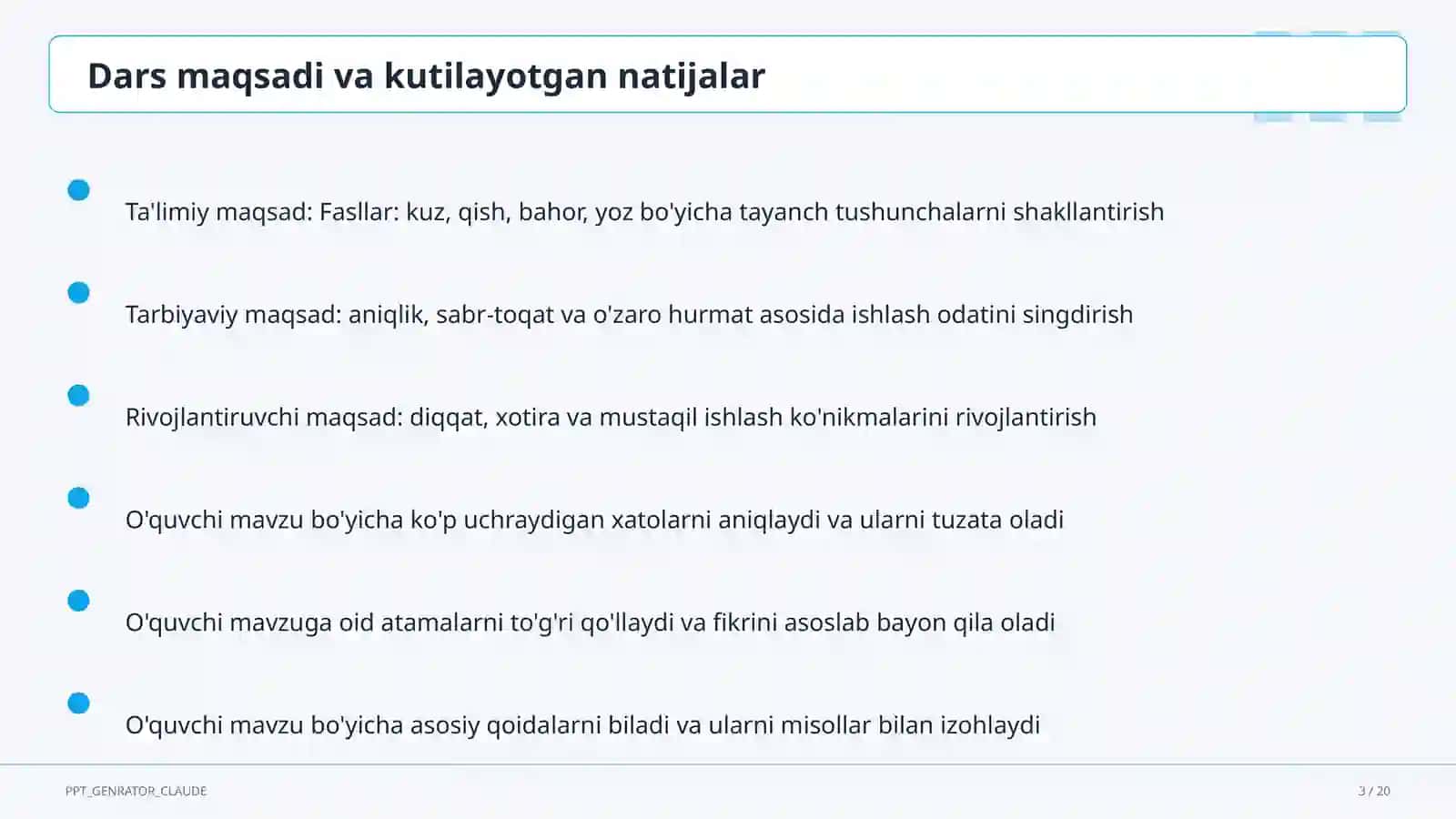 Dars maqsadi va kutilayotgan natijalar

Ta'limiy maqsad: Fasllar: kuz, qish, bahor, yoz bo'yicha tayanch tushunchalarni shakllantirish

Tarbiyaviy maqsad: aniqlik, sabr-toqat va o'zaro hurmat asosida ishlash odatini singdirish

Rivojlantiruvchi maqsad: diqqat, xotira va mustaqil ishlash ko'nikmalarini rivojlantirish

O'quvchi mavzu bo'yicha ko'p uchraydigan xatolarni aniqlaydi va ularni tuzata oladi

O'quvchi mavzuga oid atamalarni to'g'ri qo'llaydi va fikrini asoslab bayon qila oladi

O'quvchi mavzu bo'yicha asosiy qoidalarni biladi va ularni misollar bilan izohlaydi

PPT_GENRATOR_CLAUDE

3 / 20